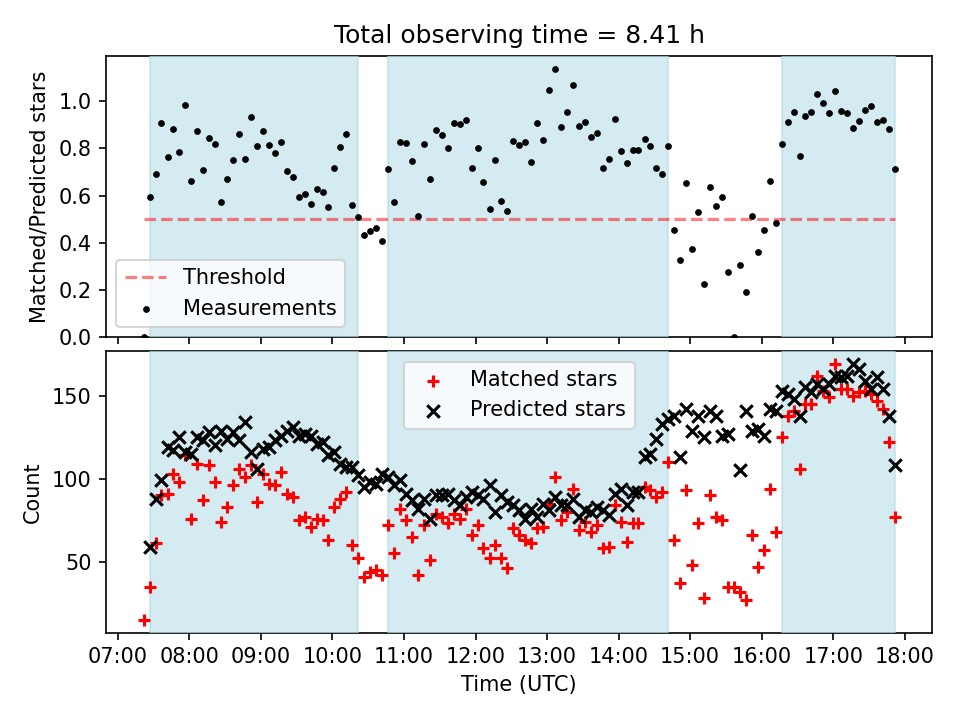 Total observing time = 8.41 h

Matched/Predicted stars

1.0
0.8
0.6
0.4
0.2
0.0

Threshold
Measurements

Count

150
100
50

Matched stars
Predicted stars

07:00 08:00 09:00 10:00 11:00 12:00 13:00 14:00 15:00 16:00 17:00 18:00

Time (UTC)